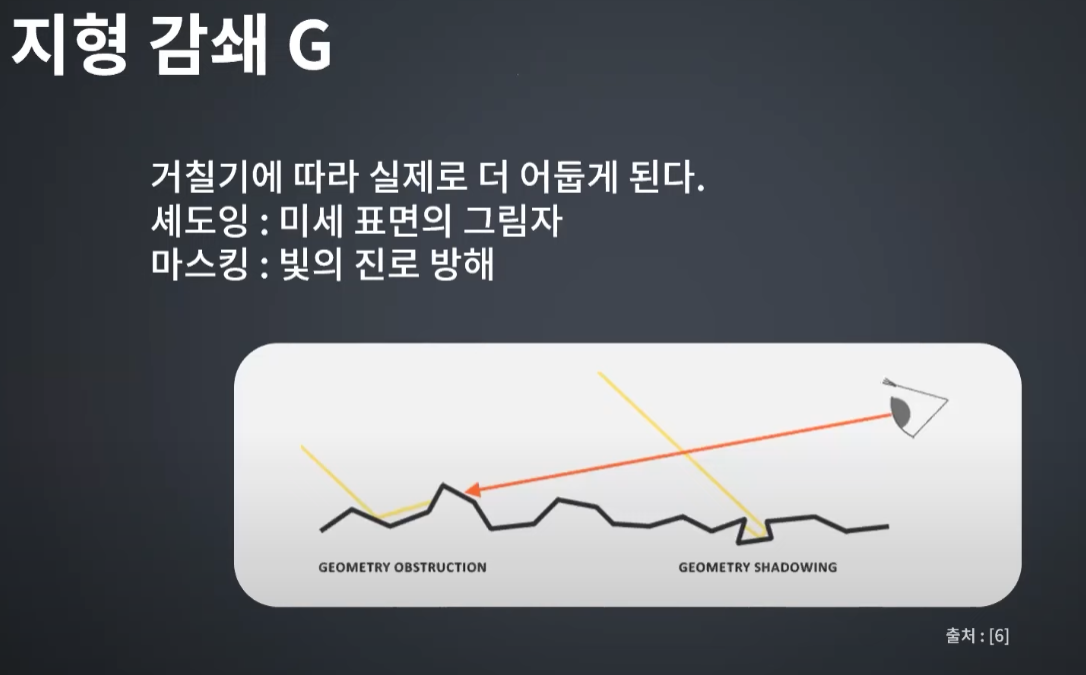 지형 감쇄 G

거칠기에 따라 실제로 더 어둡게 된다.
셰도잉 : 미세 표면의 그림자
마스킹 : 빛의 진로 방해

GEOMETRY OBSTRUCTION

GEOMETRY SHADOWING

출처 : [6]